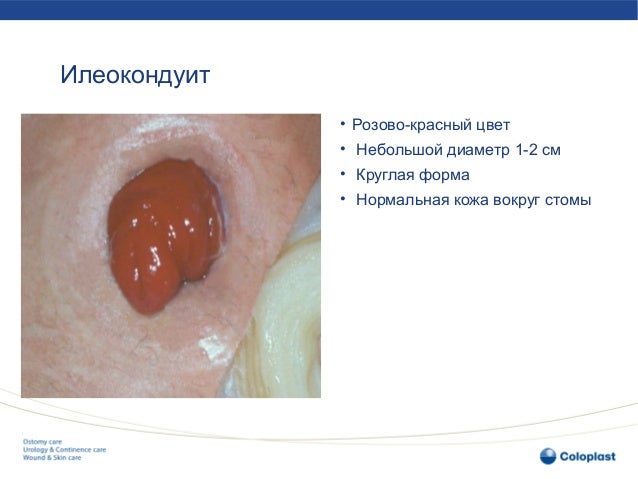 Илеокондуит

• Розово-красный цвет
• Небольшой диаметр 1-2 см
• Круглая форма
• Нормальная кожа вокруг стомы

Ostomy care
Urology & Continence care
Wound & Skin care

Coloplast